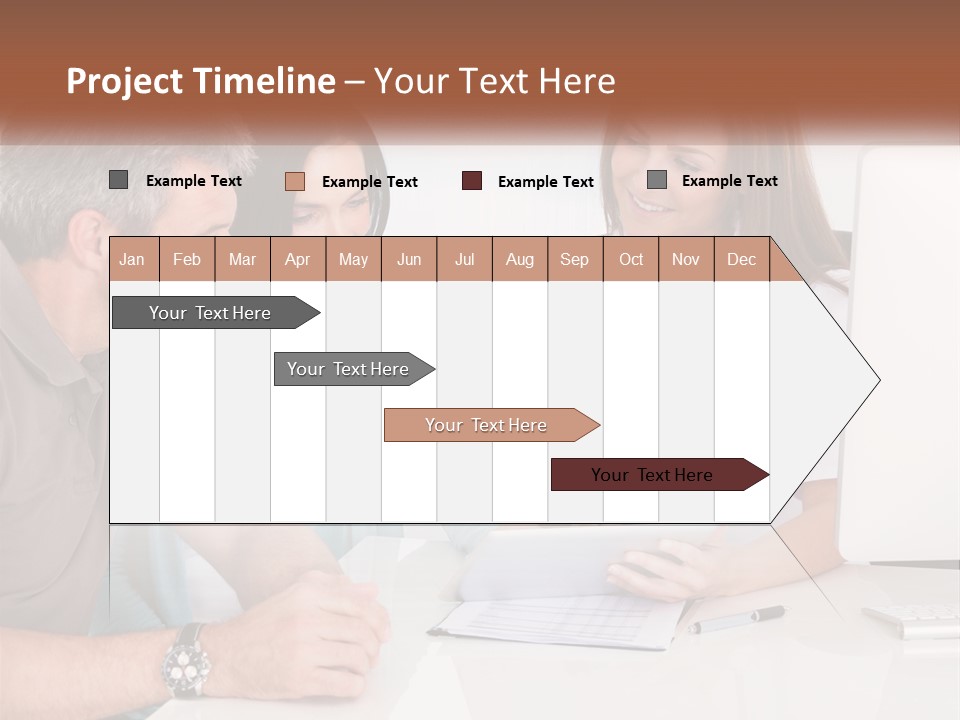 Project Timeline – Your Text Here

Example Text
Example Text
Example Text
Example Text

| Jan | Feb | Mar | Apr | May | Jun | Jul | Aug | Sep | Oct | Nov | Dec |
|---|---|---|---|---|---|---|---|---|---|---|---|

Your Text Here

Your Text Here

Your Text Here

Your Text Here